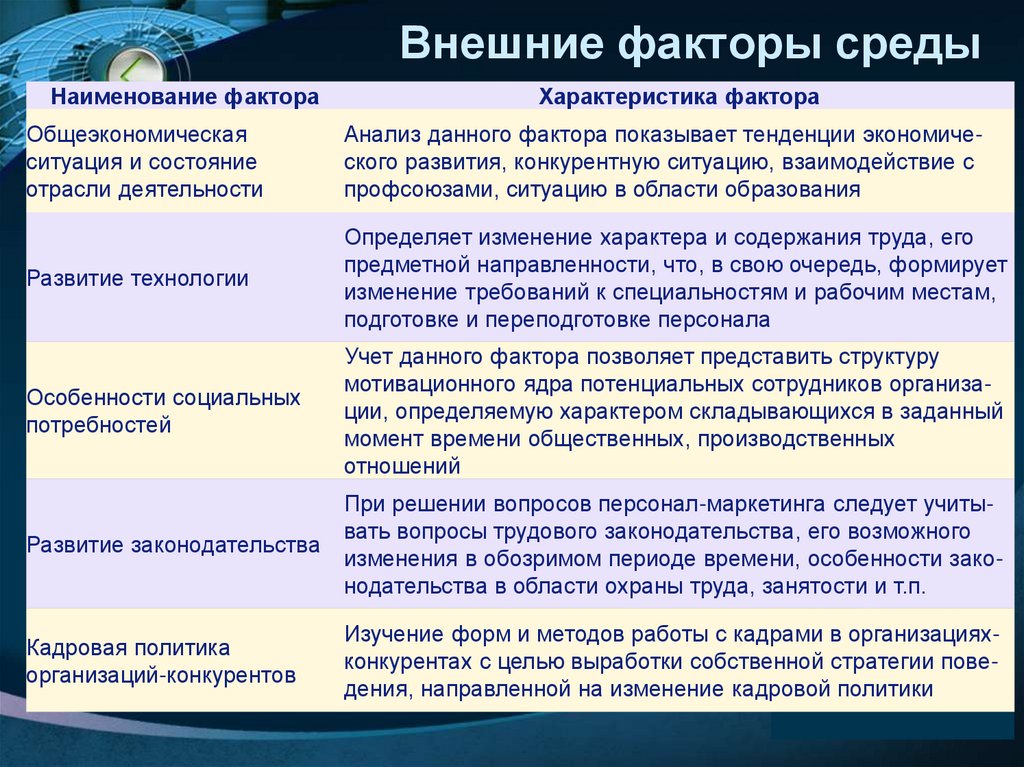 Внешние факторы среды

| Наименование фактора | Характеристика фактора |
|---|---|
| Общеэкономическая ситуация и состояние отрасли деятельности | Анализ данного фактора показывает тенденции экономического развития, конкурентную ситуацию, взаимодействие с профсоюзами, ситуацию в области образования |
| Развитие технологии | Определяет изменение характера и содержания труда, его предметной направленности, что, в свою очередь, формирует изменение требований к специальностям и рабочим местам, подготовке и переподготовке персонала |
| Особенности социальных потребностей | Учет данного фактора позволяет представить структуру мотивационного ядра потенциальных сотрудников организации, определяемую характером складывающихся в заданный момент времени общественных, производственных отношений |
| Развитие законодательства | При решении вопросов персонал-маркетинга следует учитывать вопросы трудового законодательства, его возможного изменения в обозримом периоде времени, особенности законодательства в области охраны труда, занятости и т.п. |
| Кадровая политика организаций-конкурентов | Изучение форм и методов работы с кадрами в организациях-конкурентах с целью выработки собственной стратегии поведения, направленной на изменение кадровой политики |